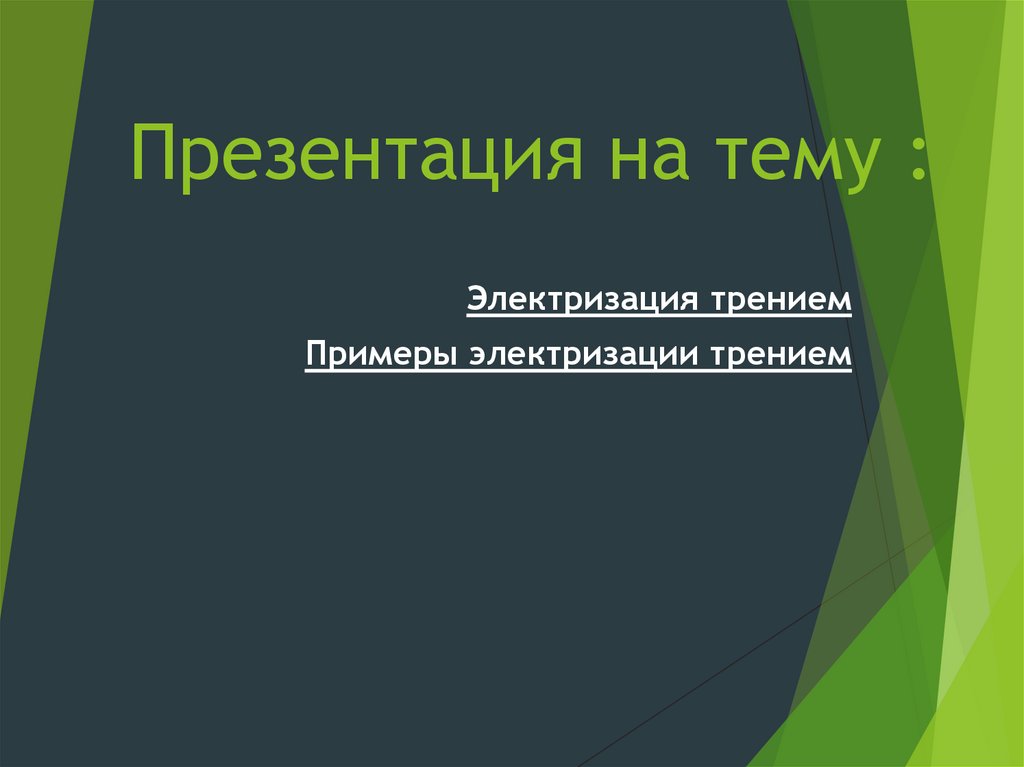 Презентация на тему :

Электризация трением

Примеры электризации трением